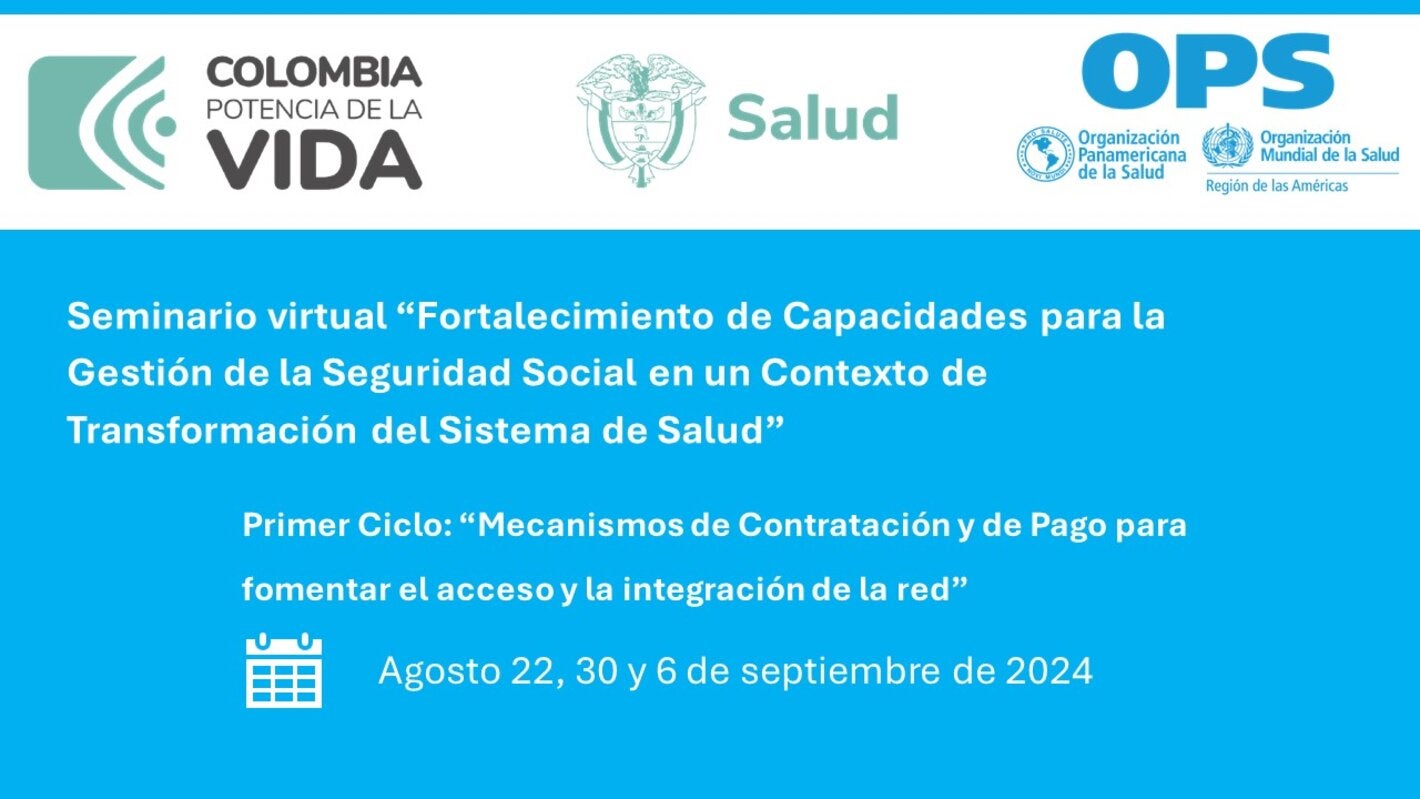 COLOMBIA
POTENCIA DE LA
VIDA

Salud

OPS
Organización Panamericana de la Salud
Organización Mundial de la Salud
Región de las Américas

Seminario virtual “Fortalecimiento de Capacidades para la Gestión de la Seguridad Social en un Contexto de Transformación del Sistema de Salud”

Primer Ciclo: “Mecanismos de Contratación y de Pago para fomentar el acceso y la integración de la red”

Agosto 22, 30 y 6 de septiembre de 2024